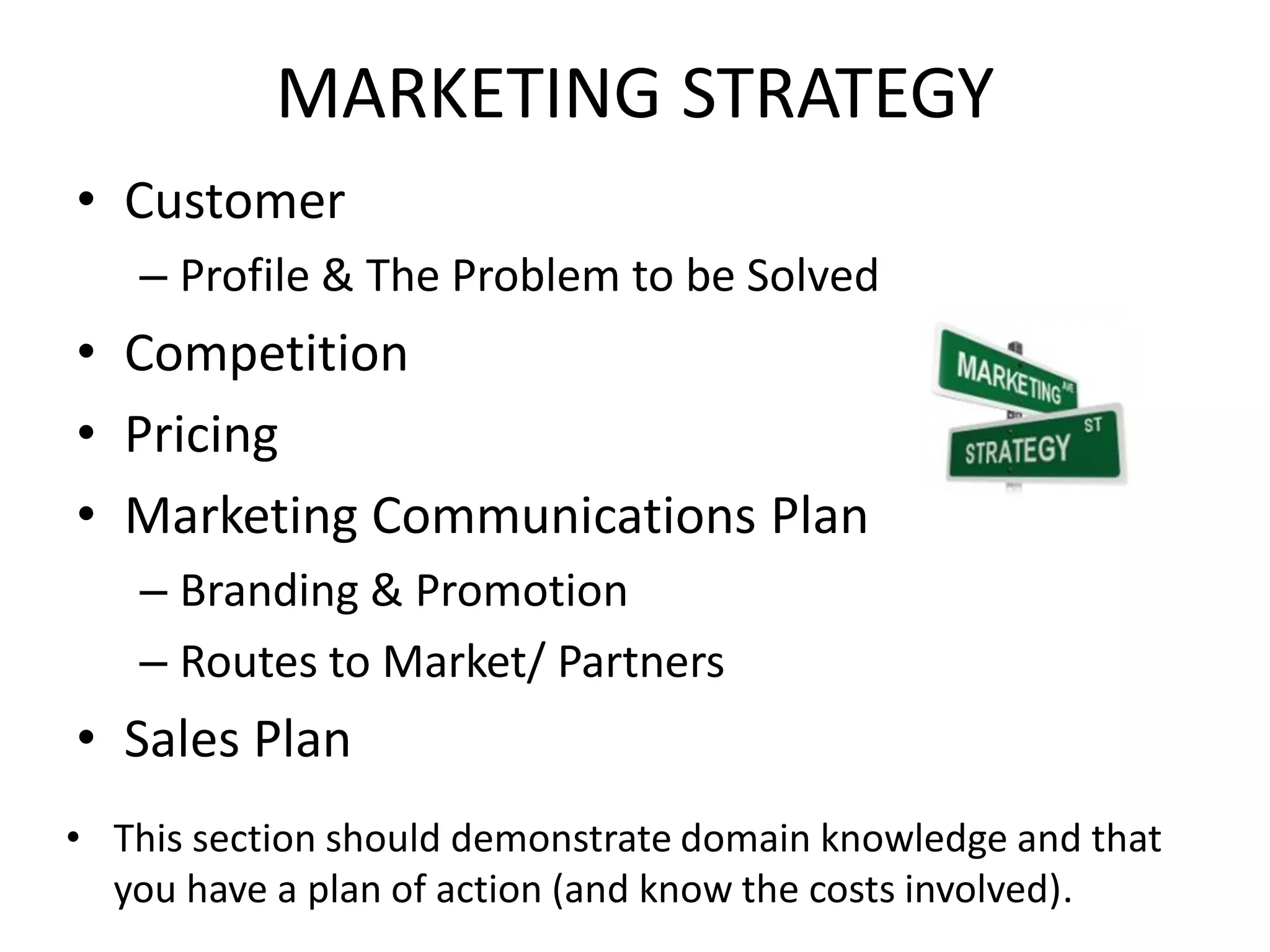 MARKETING STRATEGY

• Customer
– Profile & The Problem to be Solved
• Competition
• Pricing
• Marketing Communications Plan
– Branding & Promotion
– Routes to Market/ Partners
• Sales Plan

MARKETING AVE
STRATEGY ST

• This section should demonstrate domain knowledge and that you have a plan of action (and know the costs involved).